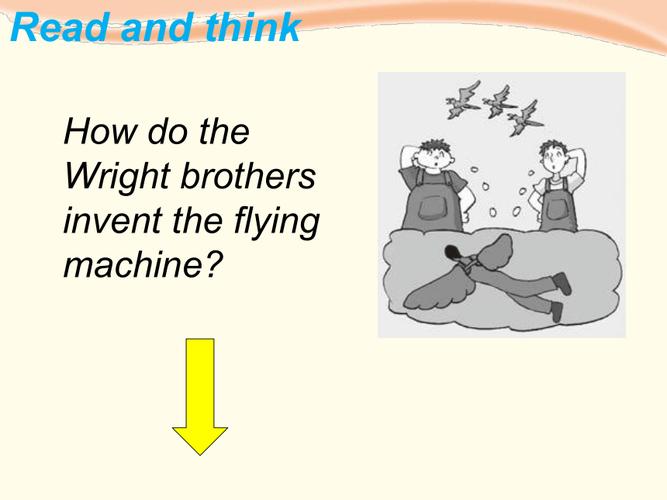 Read and think

How do the Wright brothers invent the flying machine?